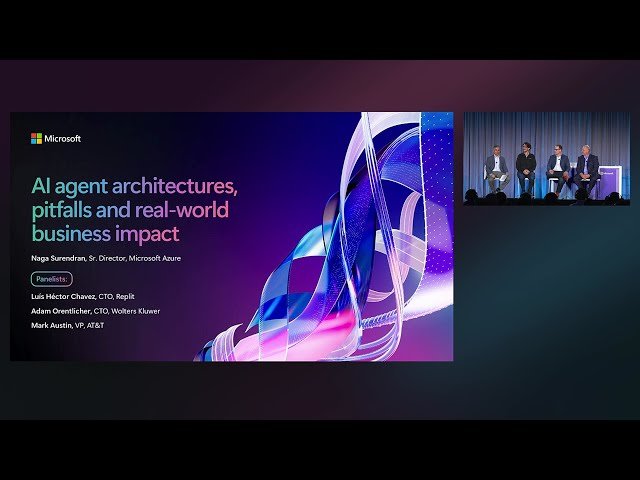 Microsoft

AI agent architectures, pitfalls and real-world business impact

Naga Surendran, Sr. Director, Microsoft Azure

Panelists:

Luis Héctor Chavez, CTO, Replit

Adam Orentlicher, CTO, Wolters Kluwer

Mark Austin, VP, AT&T